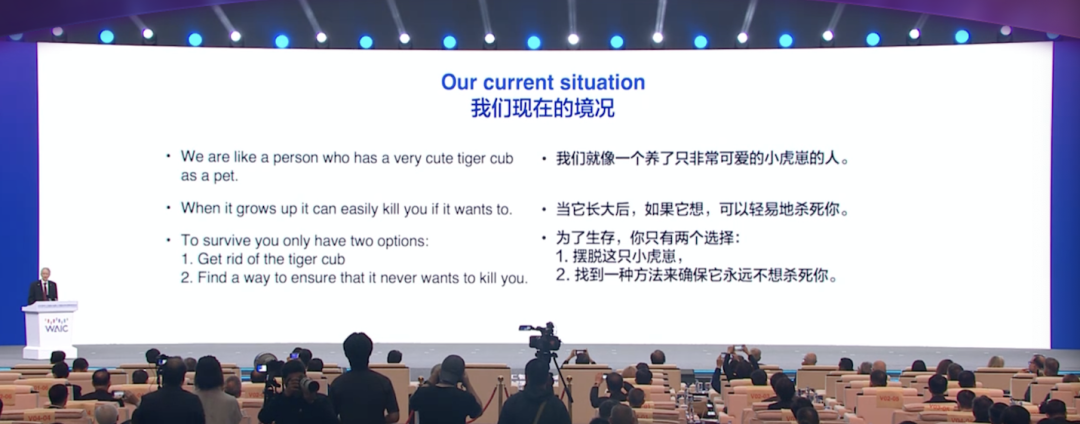 Our current situation
我们现在的境况

• We are like a person who has a very cute tiger cub as a pet.

• When it grows up it can easily kill you if it wants to.

• To survive you only have two options:
1. Get rid of the tiger cub
2. Find a way to ensure that it never wants to kill you.

• 我们就像一个养了只非常可爱的小虎崽的人。

• 当它长大后，如果它想，可以轻易地杀死你。

• 为了生存，你只有两个选择：
1. 摆脱这只小虎崽，
2. 找到一种方法来确保它永远不想杀死你。

WAIC